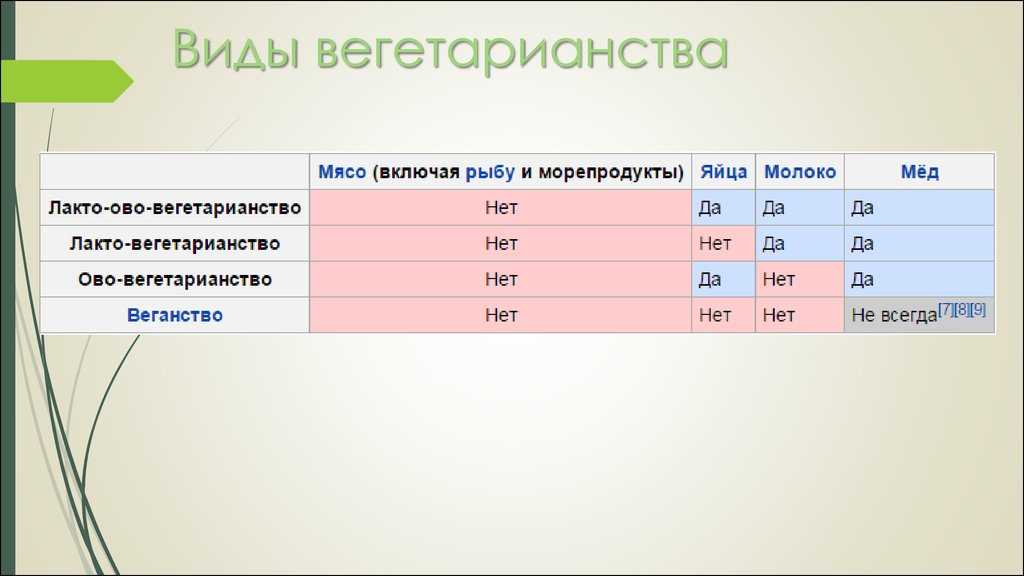 Виды вегетарианства

| | Мясо (включая рыбу и морепродукты) | Яйца | Молоко | Мёд |
|---|---|---|---|---|
| Лакто-ово-вегетарианство | Нет | Да | Да | Да |
| Лакто-вегетарианство | Нет | Нет | Да | Да |
| Ово-вегетарианство | Нет | Да | Нет | Да |
| Веганство | Нет | Нет | Нет | Не всегда[7][8][9] |